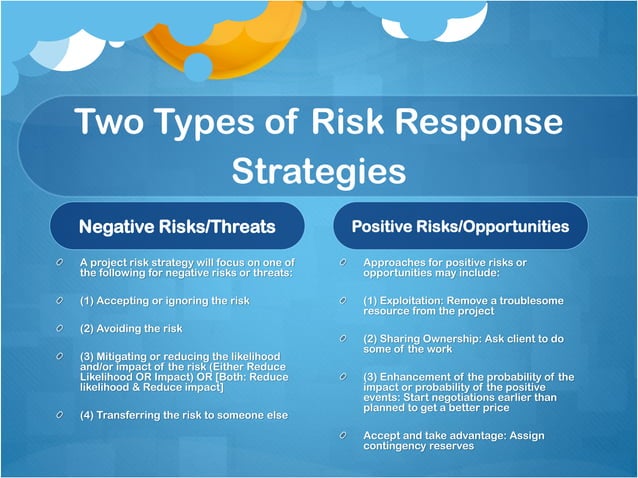 Two Types of Risk Response Strategies

Negative Risks/Threats

A project risk strategy will focus on one of the following for negative risks or threats:

(1) Accepting or ignoring the risk

(2) Avoiding the risk

(3) Mitigating or reducing the likelihood and/or impact of the risk (Either Reduce Likelihood OR Impact) OR [Both: Reduce likelihood & Reduce impact]

(4) Transferring the risk to someone else

Positive Risks/Opportunities

Approaches for positive risks or opportunities may include:

(1) Exploitation: Remove a troublesome resource from the project

(2) Sharing Ownership: Ask client to do some of the work

(3) Enhancement of the probability of the impact or probability of the positive events: Start negotiations earlier than planned to get a better price

Accept and take advantage: Assign contingency reserves